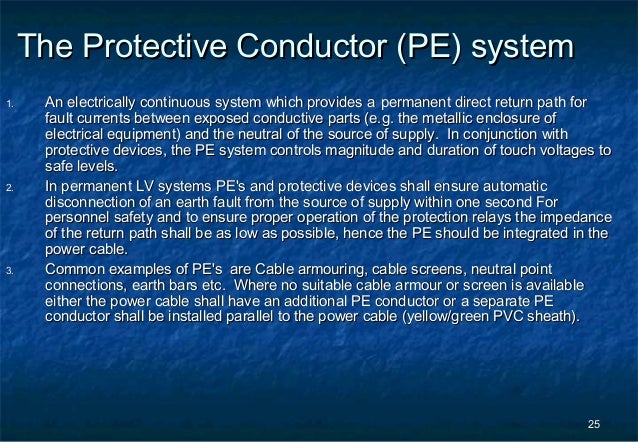 The Protective Conductor (PE) system

1. An electrically continuous system which provides a permanent direct return path for fault currents between exposed conductive parts (e.g. the metallic enclosure of electrical equipment) and the neutral of the source of supply. In conjunction with protective devices, the PE system controls magnitude and duration of touch voltages to safe levels.

2. In permanent LV systems PE's and protective devices shall ensure automatic disconnection of an earth fault from the source of supply within one second For personnel safety and to ensure proper operation of the protection relays the impedance of the return path shall be as low as possible, hence the PE should be integrated in the power cable.

3. Common examples of PE's are Cable armouring, cable screens, neutral point connections, earth bars etc. Where no suitable cable armour or screen is available either the power cable shall have an additional PE conductor or a separate PE conductor shall be installed parallel to the power cable (yellow/green PVC sheath).

25